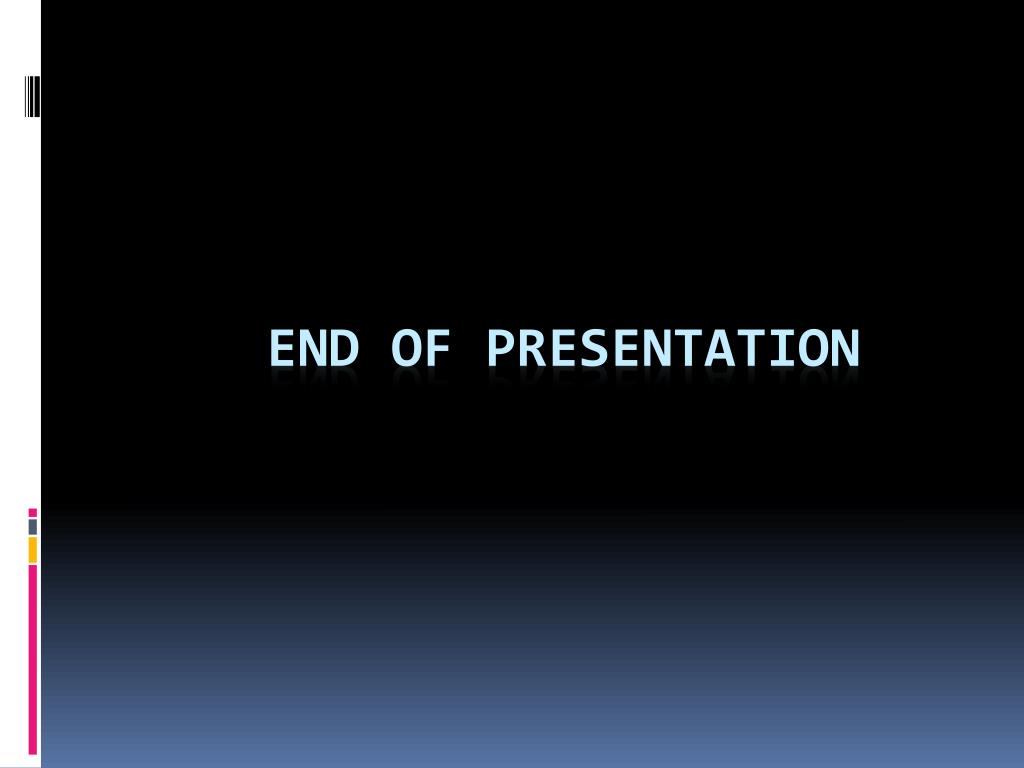 END OF PRESENTATION